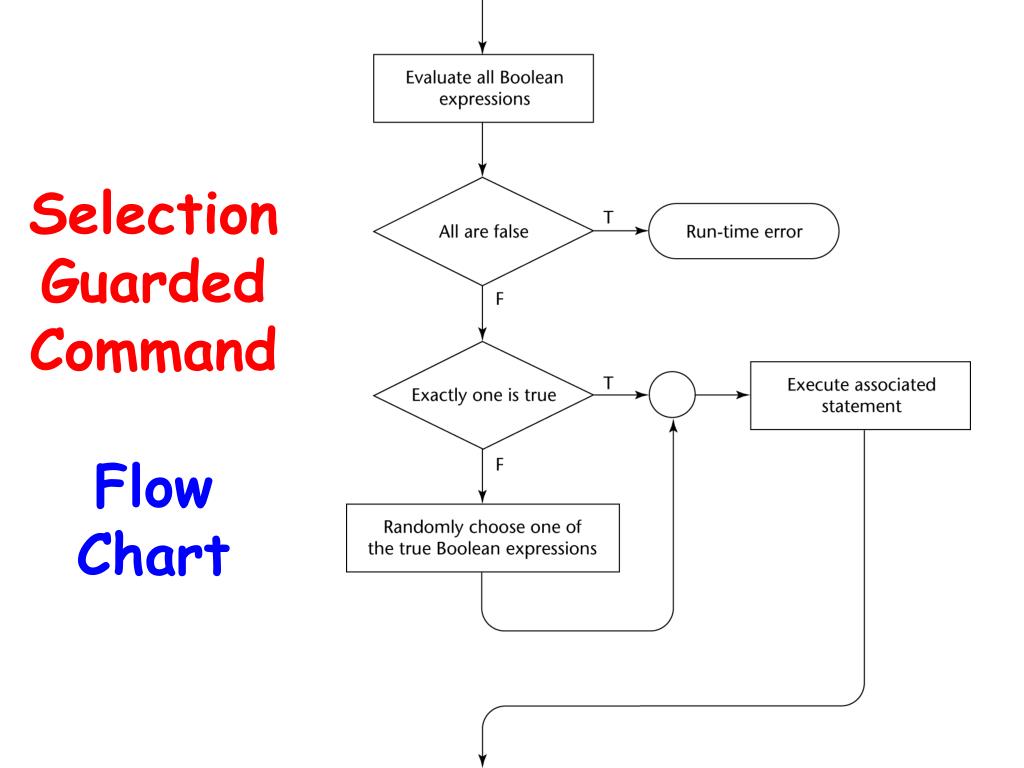 Selection Guarded Command

Flow Chart

Evaluate all Boolean expressions

All are false

T

Run-time error

F

Exactly one is true

T

Execute associated statement

F

Randomly choose one of the true Boolean expressions